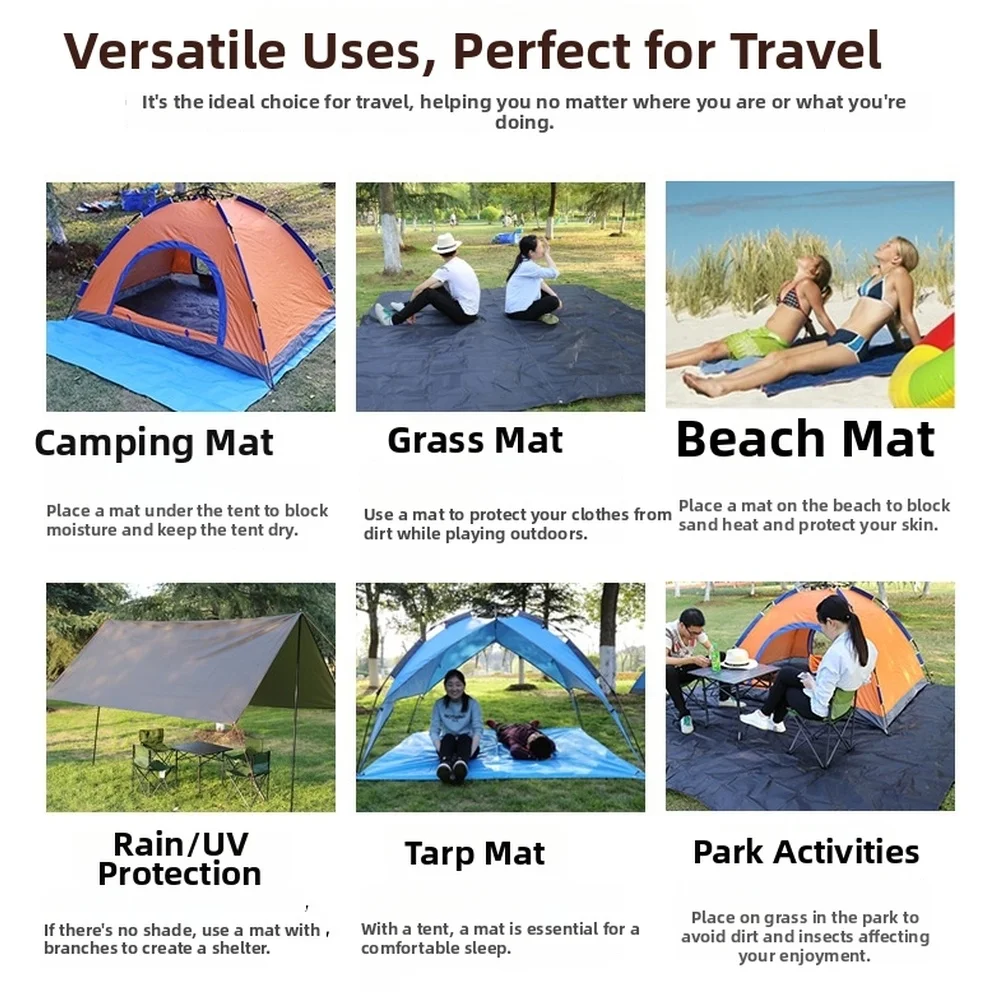 Versatile Uses, Perfect for Travel

It's the ideal choice for travel, helping you no matter where you are or what you're doing.

Camping Mat

Place a mat under the tent to block moisture and keep the tent dry.

Grass Mat

Use a mat to protect your clothes from dirt while playing outdoors.

Beach Mat

Place a mat on the beach to block sand heat and protect your skin.

Rain/UV Protection

If there's no shade, use a mat with , branches to create a shelter.

Tarp Mat

With a tent, a mat is essential for a comfortable sleep.

Park Activities

Place on grass in the park to avoid dirt and insects affecting your enjoyment.